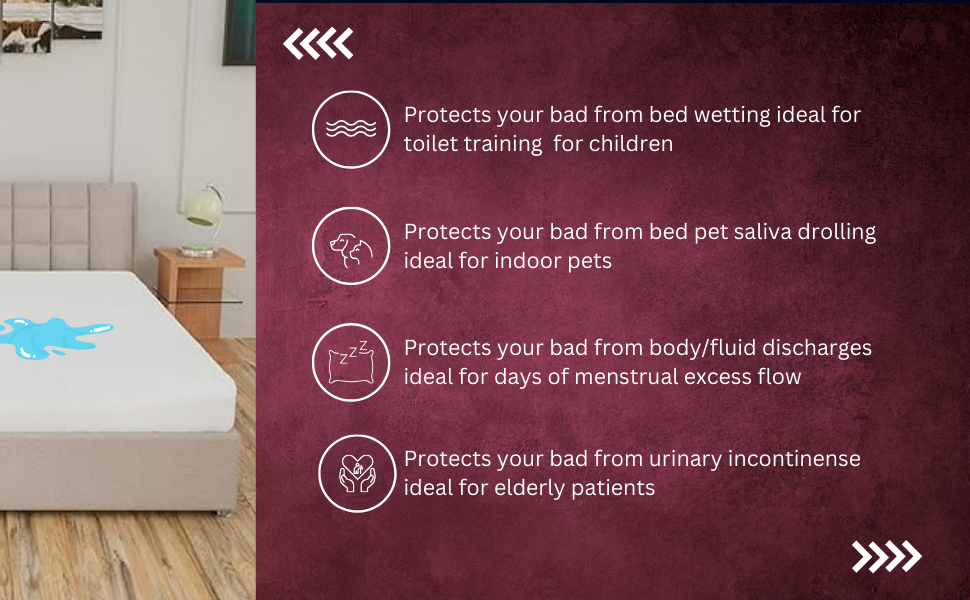 Protects your bad from bed wetting ideal for toilet training  for children

Protects your bad from bed pet saliva drolling ideal for indoor pets

Protects your bad from body/fluid discharges ideal for days of menstrual excess flow

Protects your bad from urinary incontinense ideal for elderly patients